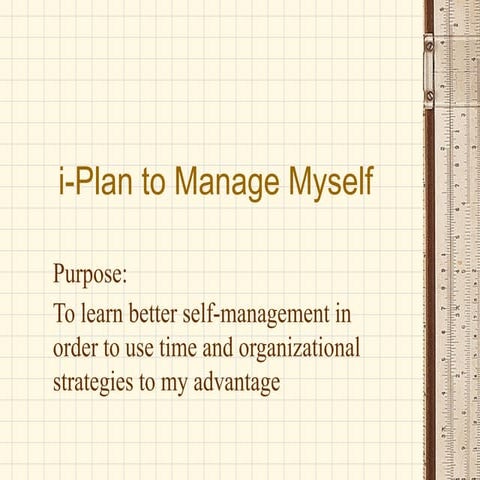 i-Plan to Manage Myself

Purpose:
To learn better self-management in order to use time and organizational strategies to my advantage